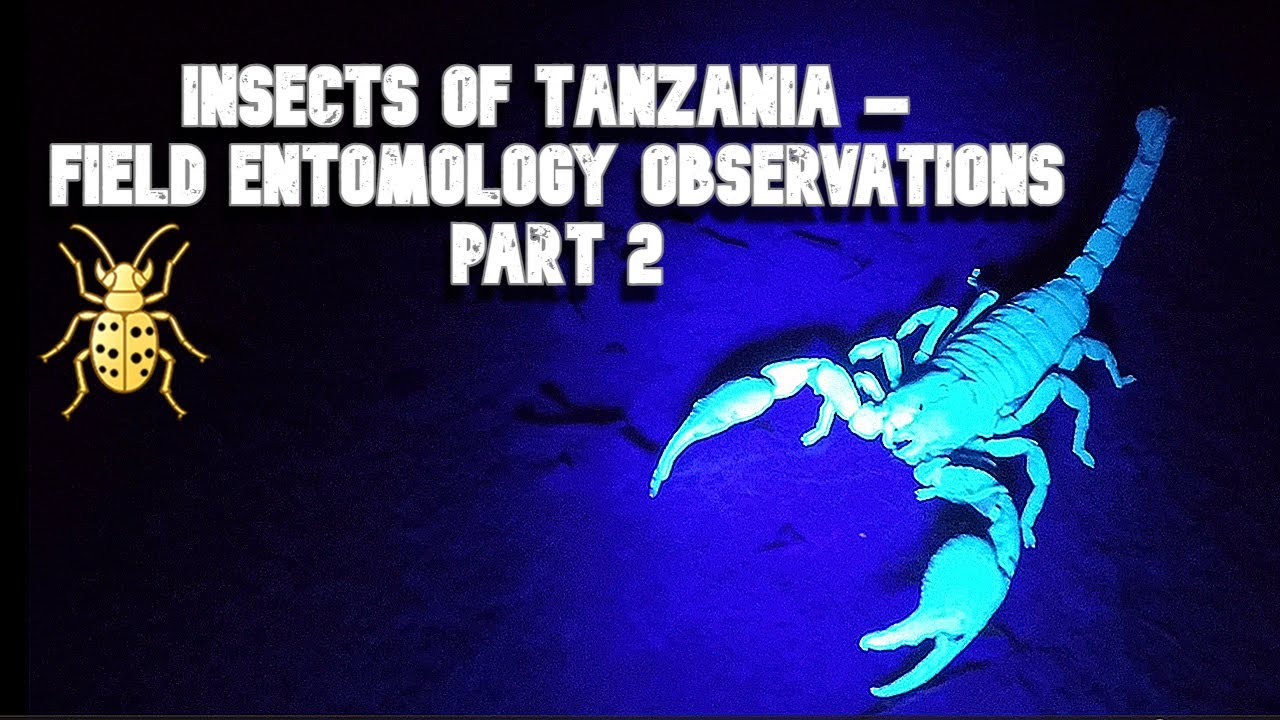 INSECTS OF TANZANIA –
FIELD ENTOMOLOGY OBSERVATIONS
PART 2